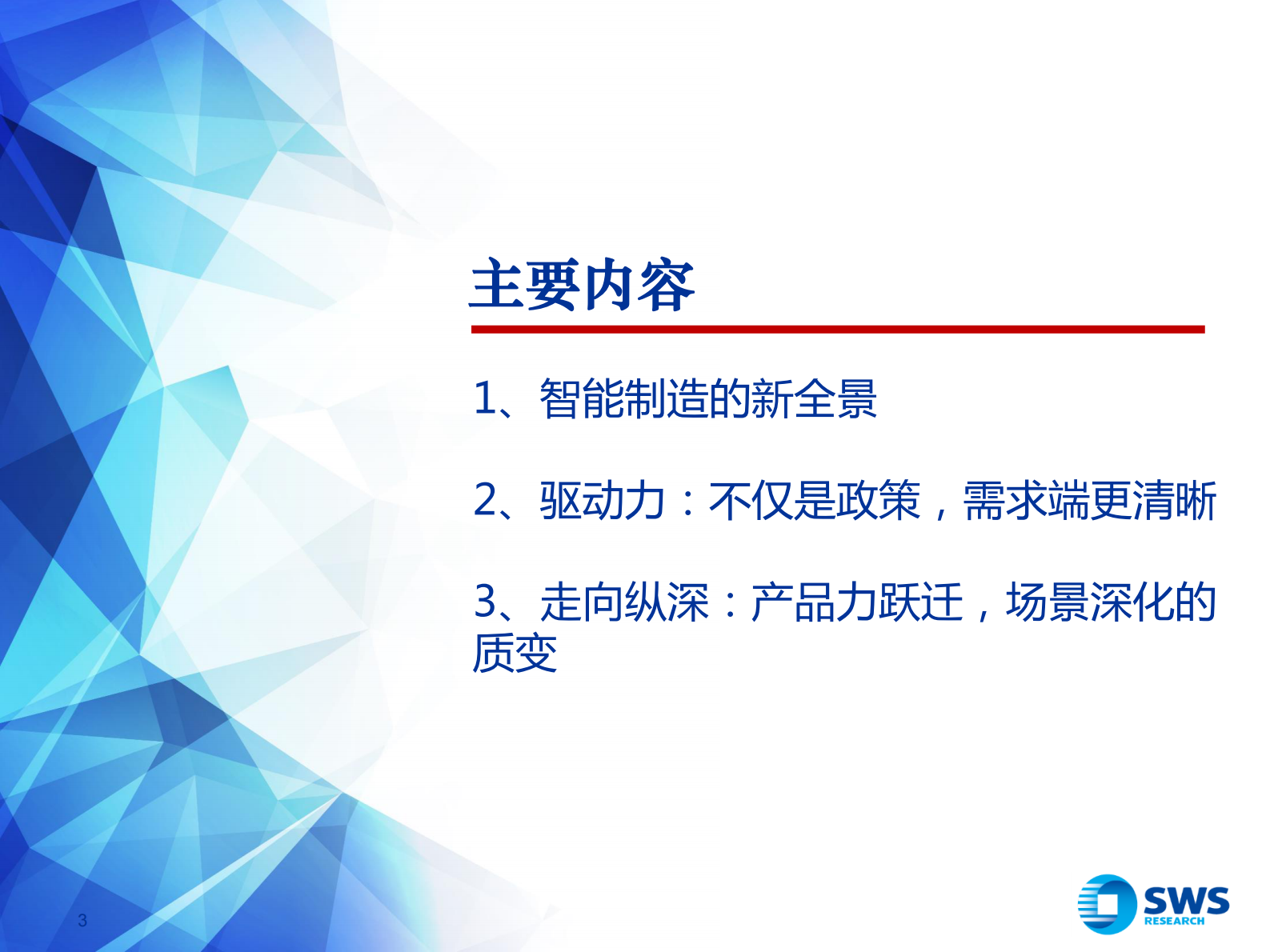 主要内容

1、智能制造的新全景

2、驱动力：不仅是政策，需求端更清晰

3、走向纵深：产品力跃迁，场景深化的质变

3

SWS
RESEARCH